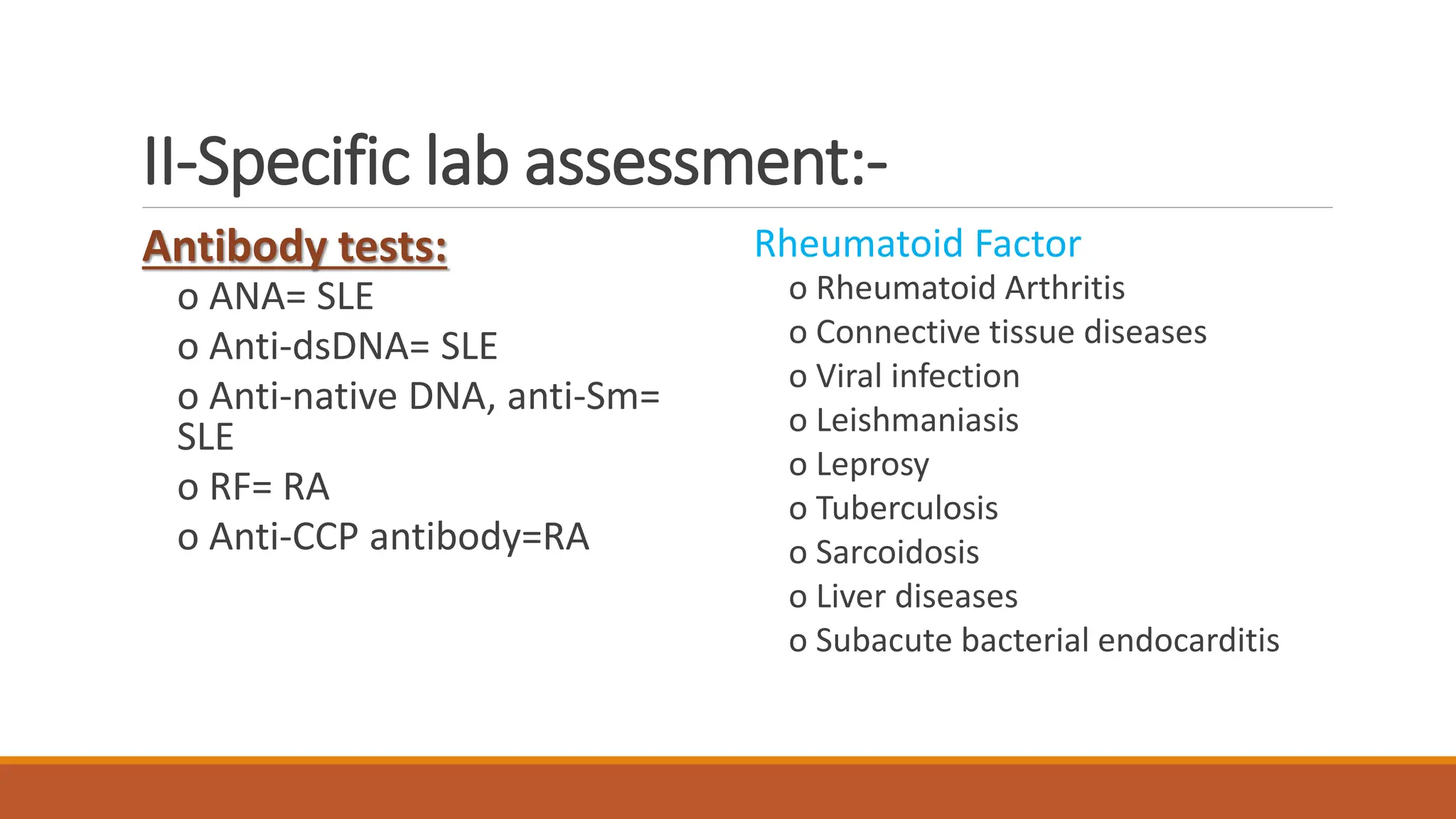 II-Specific lab assessment:-

Antibody tests:

o ANA= SLE
o Anti-dsDNA= SLE
o Anti-native DNA, anti-Sm= SLE
o RF= RA
o Anti-CCP antibody=RA

Rheumatoid Factor

o Rheumatoid Arthritis
o Connective tissue diseases
o Viral infection
o Leishmaniasis
o Leprosy
o Tuberculosis
o Sarcoidosis
o Liver diseases
o Subacute bacterial endocarditis